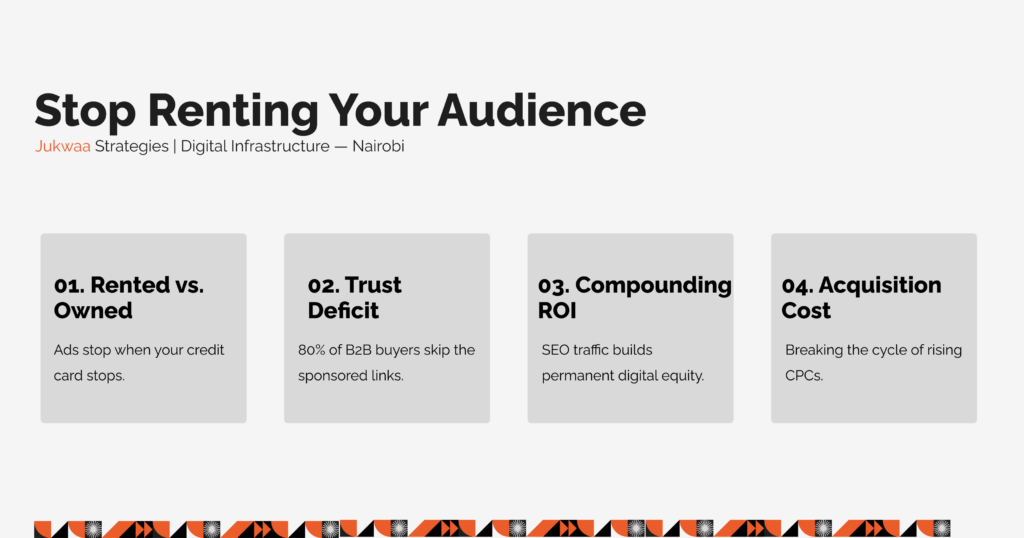 Stop Renting Your Audience

Jukwaa Strategies | Digital Infrastructure — Nairobi

01. Rented vs. Owned

Ads stop when your credit card stops.

02. Trust Deficit

80% of B2B buyers skip the sponsored links.

03. Compounding ROI

SEO traffic builds permanent digital equity.

04. Acquisition Cost

Breaking the cycle of rising CPCs.